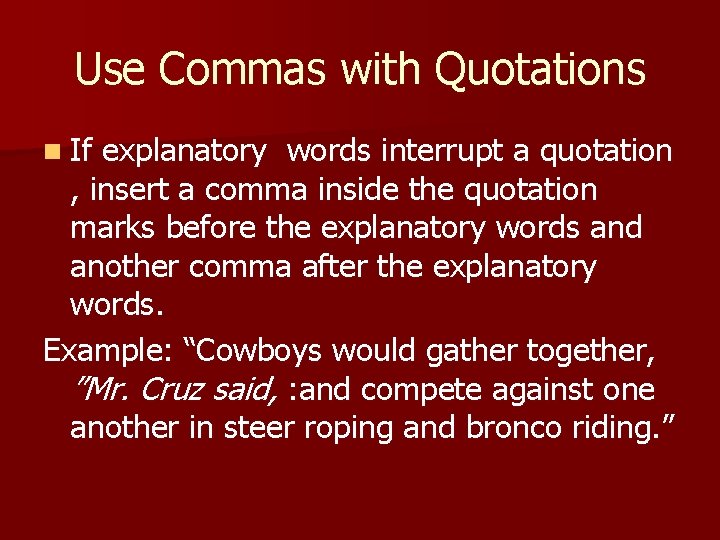 Use Commas with Quotations

If explanatory words interrupt a quotation , insert a comma inside the quotation marks before the explanatory words and another comma after the explanatory words.

Example: “Cowboys would gather together, ”Mr. Cruz said, :and compete against one another in steer roping and bronco riding.”